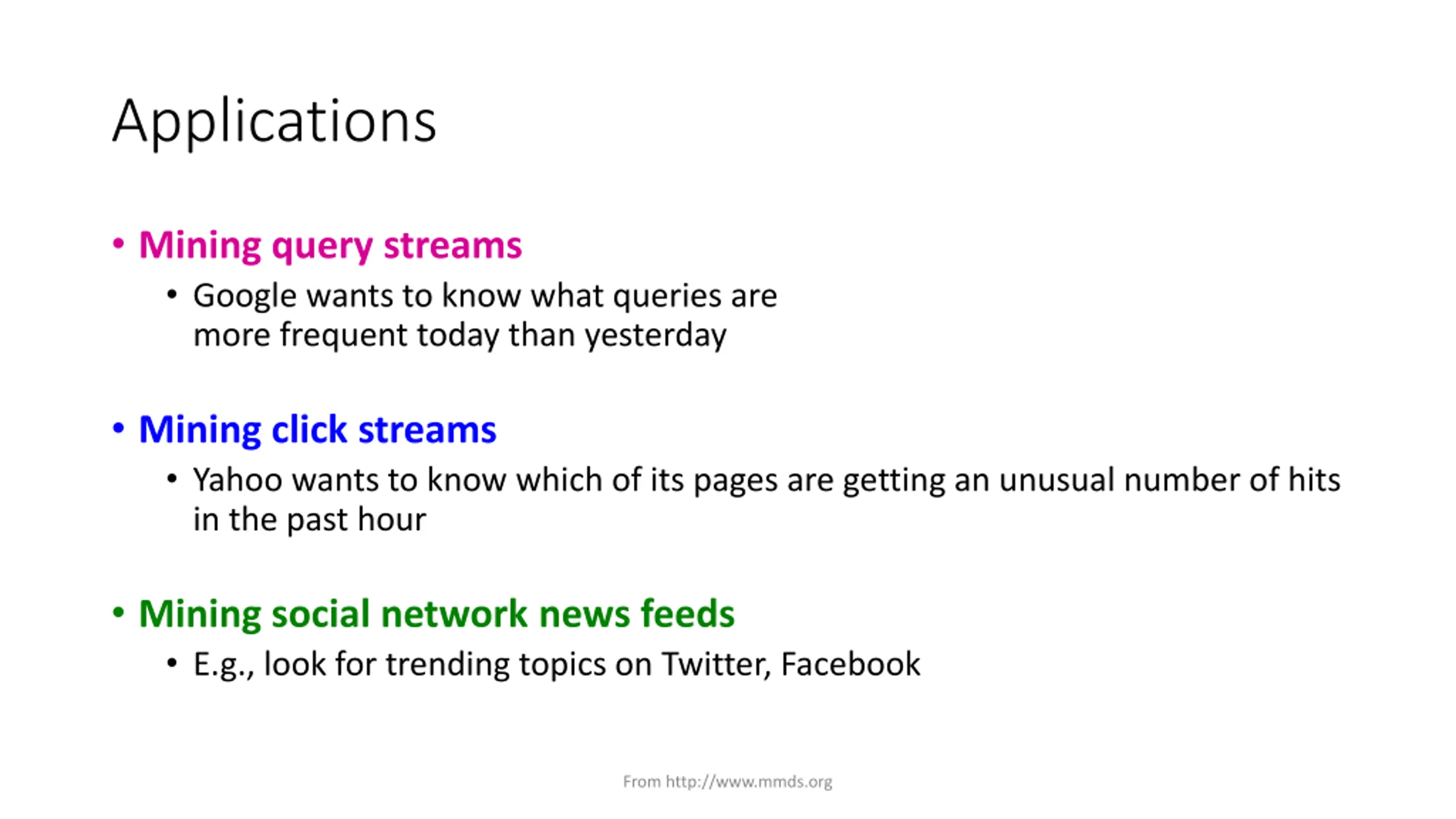 Applications

• Mining query streams
  • Google wants to know what queries are more frequent today than yesterday

• Mining click streams
  • Yahoo wants to know which of its pages are getting an unusual number of hits in the past hour

• Mining social network news feeds
  • E.g., look for trending topics on Twitter, Facebook

From http://www.mmds.org